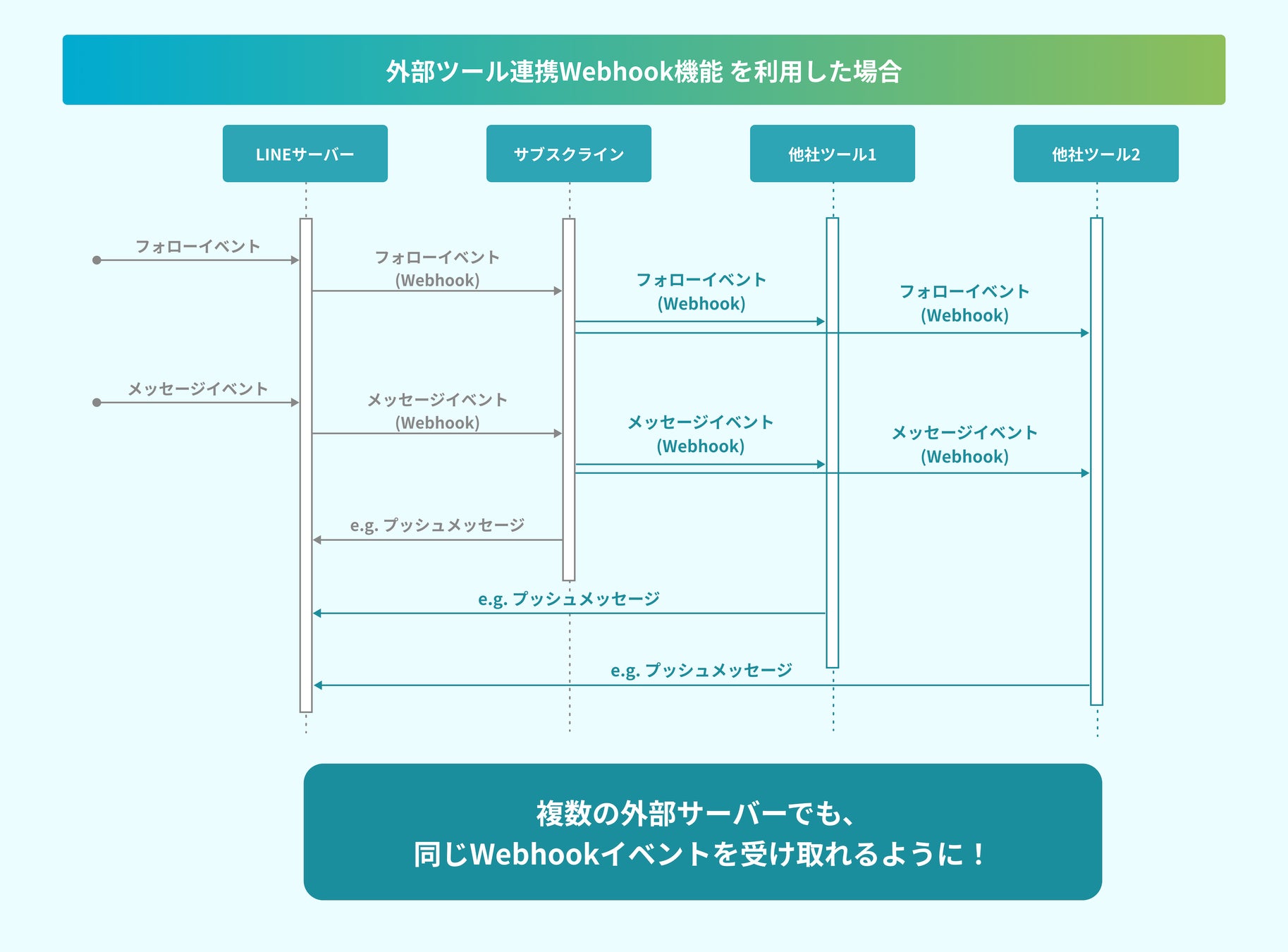 外部ツール連携Webhook機能 を利用した場合

LINEサーバー

サブスクライン

他社ツール1

他社ツール2

フォローイベント

フォローイベント
(Webhook)

フォローイベント
(Webhook)

フォローイベント
(Webhook)

メッセージイベント

メッセージイベント
(Webhook)

メッセージイベント
(Webhook)

メッセージイベント
(Webhook)

e.g. プッシュメッセージ

e.g. プッシュメッセージ

e.g. プッシュメッセージ

複数の外部サーバーでも、
同じWebhookイベントを受け取れるように！